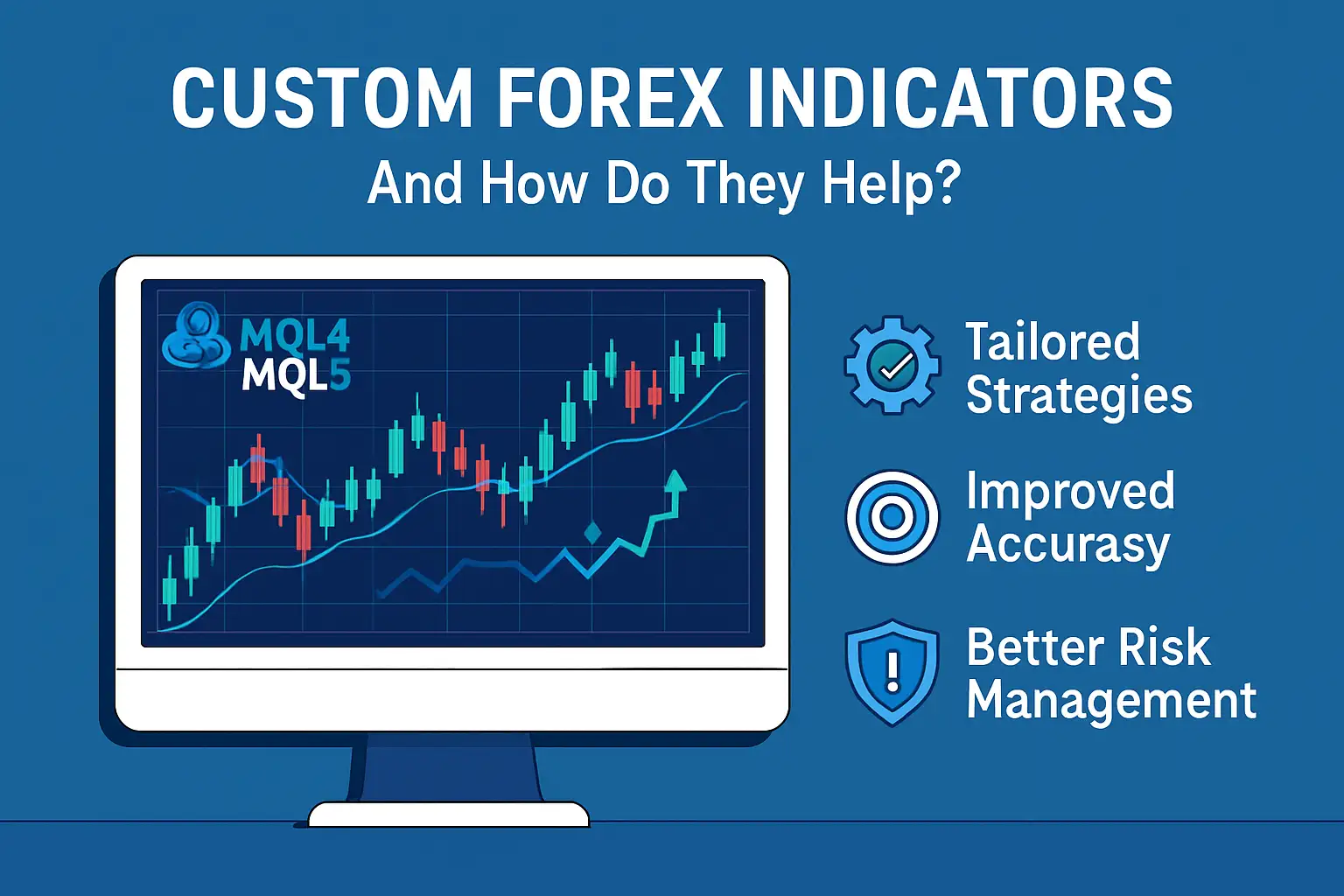 CUSTOM FOREX INDICATORS
And How Do They Help?

MQL4
MQL5

Tailored Strategies

Improved Accurasy

Better Risk Management